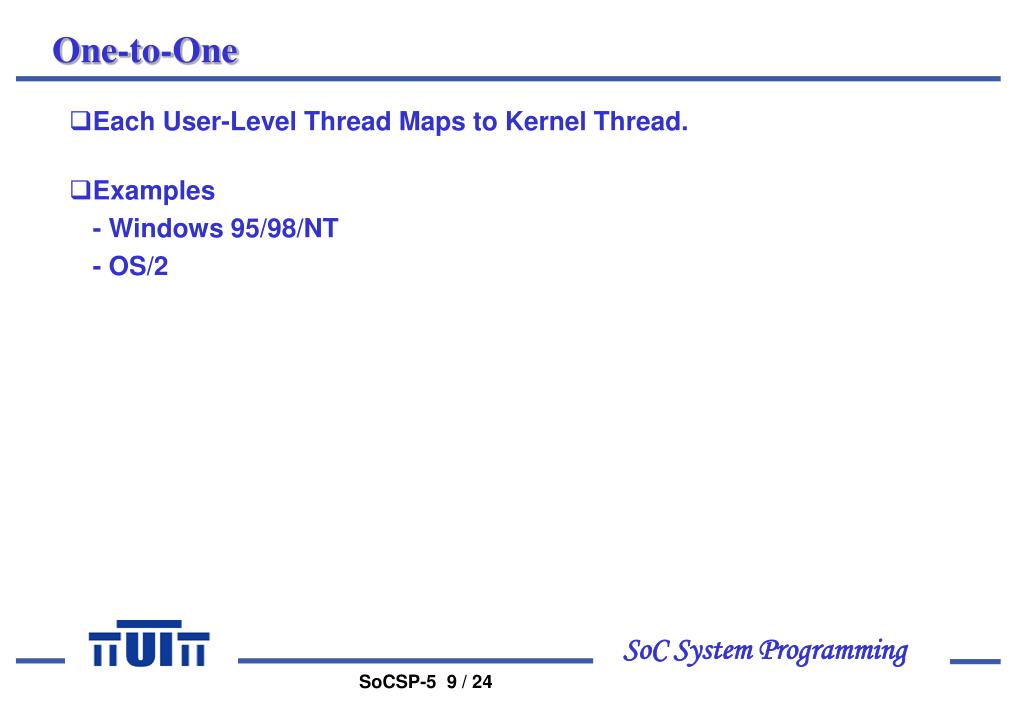 One-to-One

❑Each User-Level Thread Maps to Kernel Thread.

❑Examples
- Windows 95/98/NT
- OS/2

SoC System Programming

SoCSP-5 9 / 24